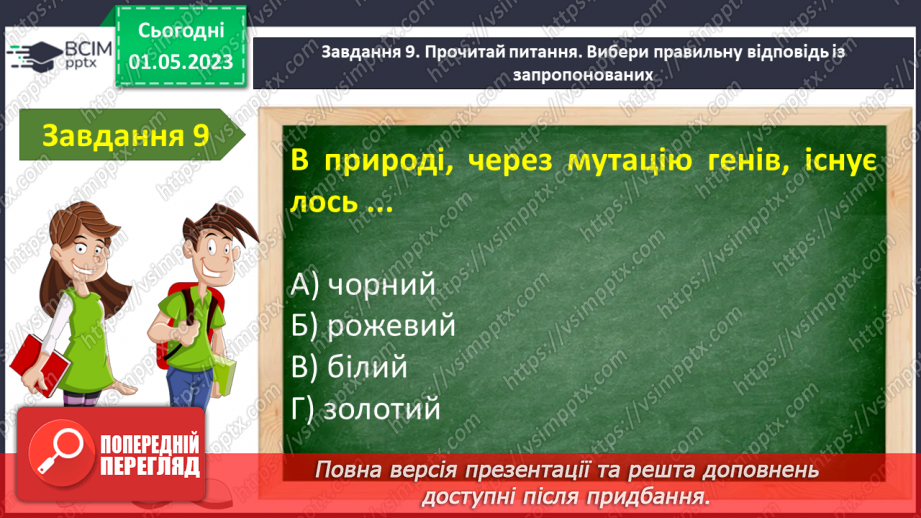 ВСІМ pptx

Сьогодні 01.05.2023

Завдання 9. Прочитай питання. Вибери правильну відповідь із запропонованих

Завдання 9

В природі, через мутацію генів, існує лось ...

А) чорний
Б) рожевий
В) білий
Г) золотий

ПОПЕРЕДНІЙ ПЕРЕГЛЯД

Повна версія презентації та решта доповнень доступні після придбання.

https://vsimpptx.com